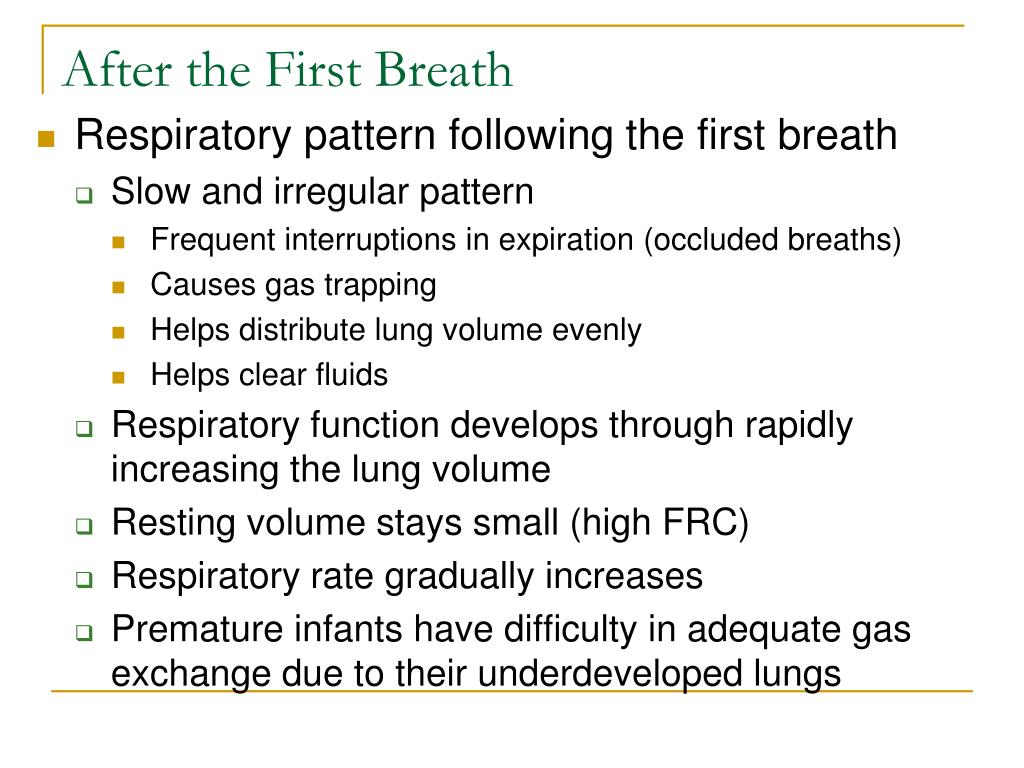 After the First Breath

Respiratory pattern following the first breath

Slow and irregular pattern

Frequent interruptions in expiration (occluded breaths)

Causes gas trapping

Helps distribute lung volume evenly

Helps clear fluids

Respiratory function develops through rapidly increasing the lung volume

Resting volume stays small (high FRC)

Respiratory rate gradually increases

Premature infants have difficulty in adequate gas exchange due to their underdeveloped lungs